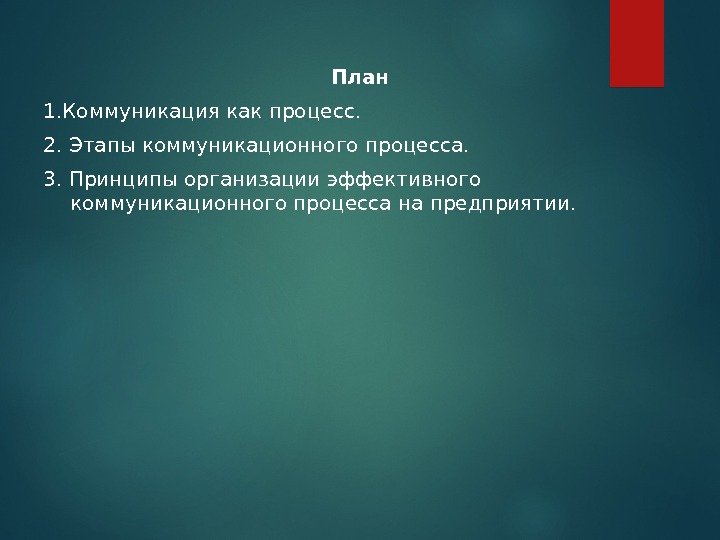 План

1.Коммуникация как процесс.

2. Этапы коммуникационного процесса.

3. Принципы организации эффективного коммуникационного процесса на предприятии.